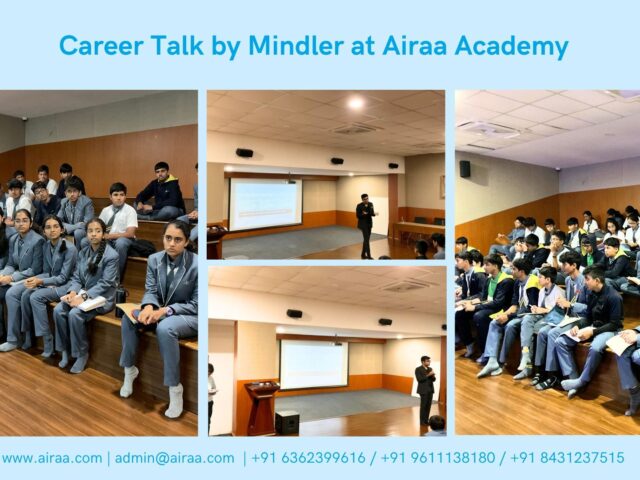 Career Talk by Mindler at Airaa Academy

www.airaa.com | admin@airaa.com | +91 6362399616 / +91 9611138180 / +91 8431237515